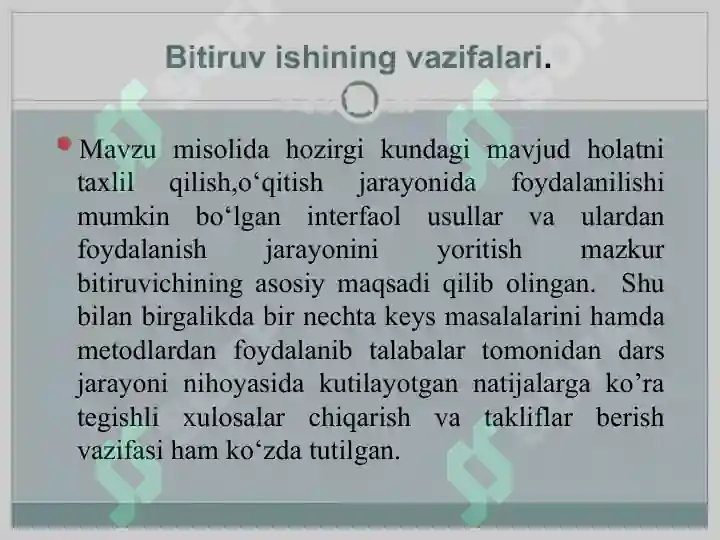 Bitiruv ishining vazifalari.

Mavzu misolida hozirgi kundagi mavjud holatni taxlil qilish,o‘qitish jarayonida foydalanilishi mumkin bo‘lgan interfaol usullar va ulardan foydalanish jarayonini yoritish mazkur bitiruvichining asosiy maqsadi qilib olingan. Shu bilan birgalikda bir nechta keys masalalarini hamda metodlardan foydalanib talabalar tomonidan dars jarayoni nihoyasida kutilayotgan natijalarga ko’ra tegishli xulosalar chiqarish va takliflar berish vazifasi ham ko‘zda tutilgan.